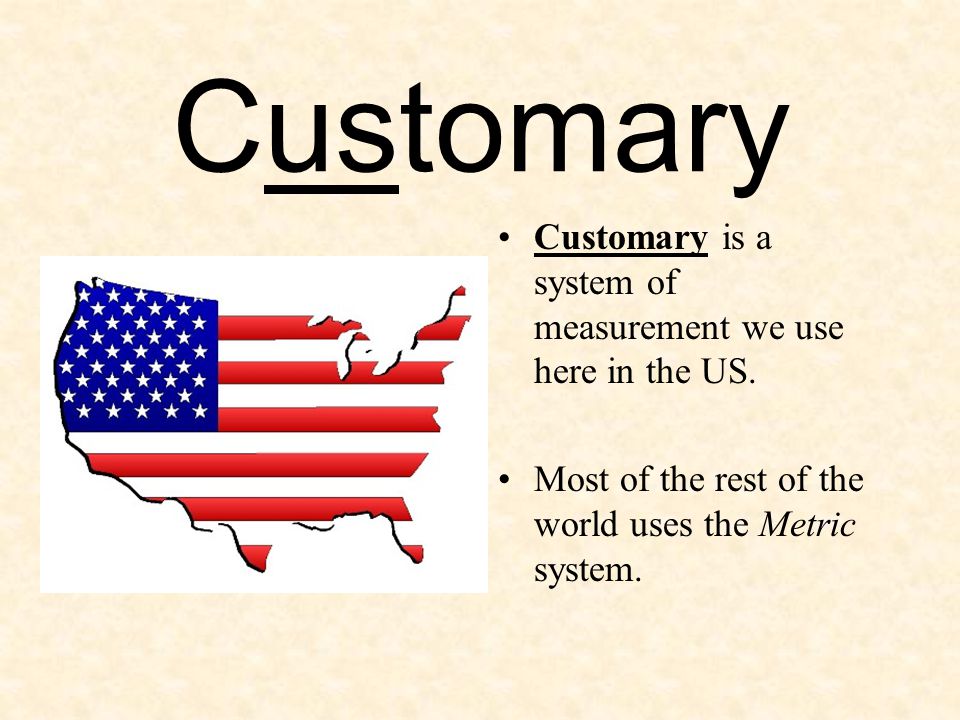 Customary

• Customary is a system of measurement we use here in the US.

• Most of the rest of the world uses the Metric system.